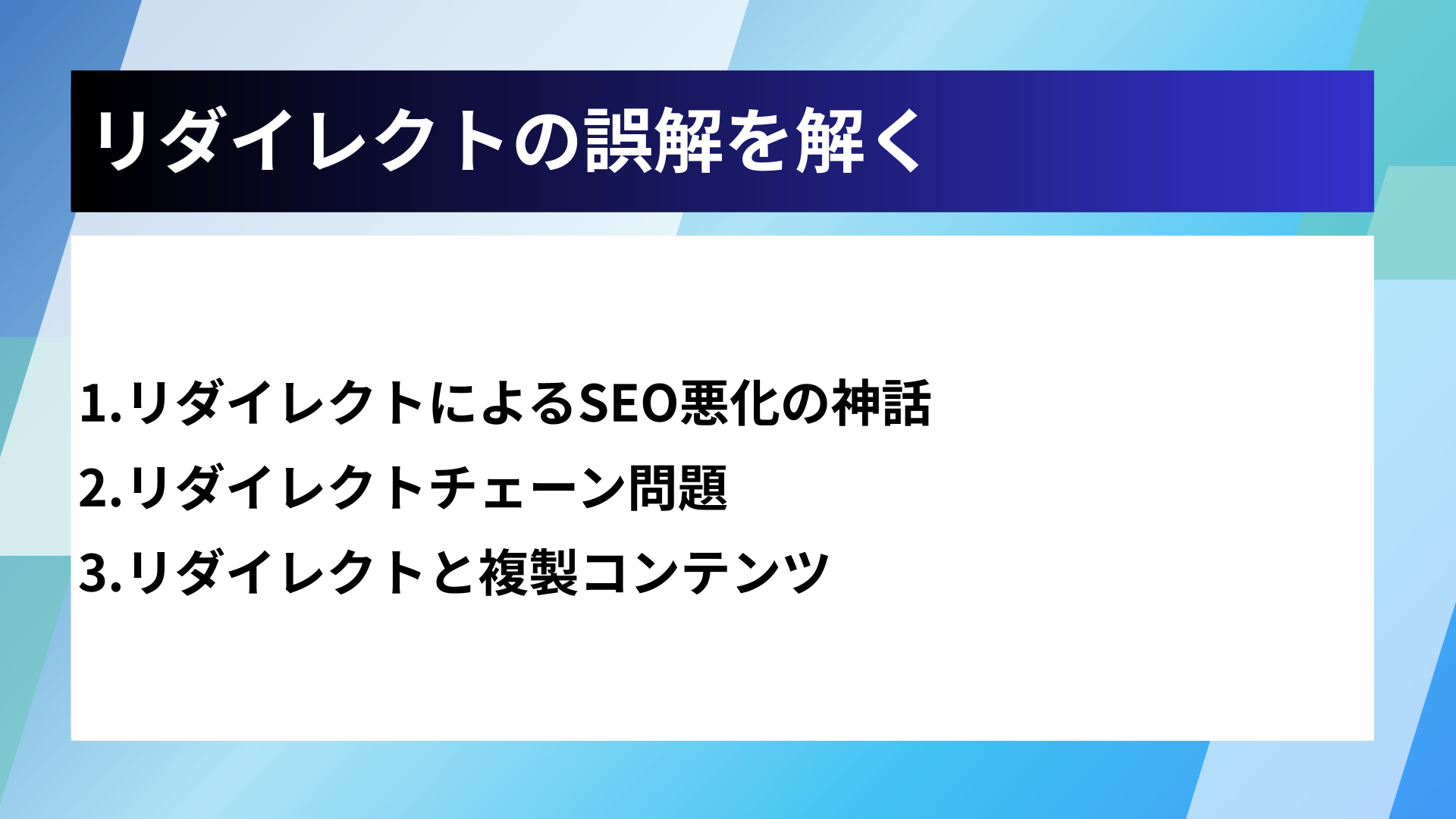 リダイレクトの誤解を解く

1.リダイレクトによるSEO悪化の神話
2.リダイレクトチェーン問題
3.リダイレクトと複製コンテンツ